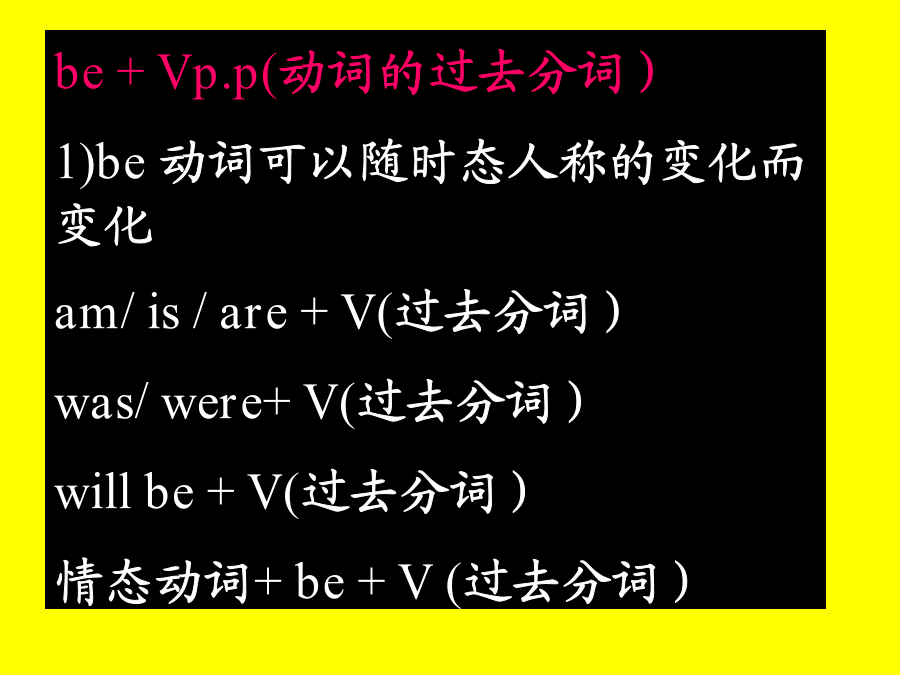 be + Vp.p(动词的过去分词 )

1)be 动词可以随时态人称的变化而变化

am/ is / are + V(过去分词 )

was/ were+ V(过去分词 )

will be + V(过去分词 )

情态动词+ be + V (过去分词 )